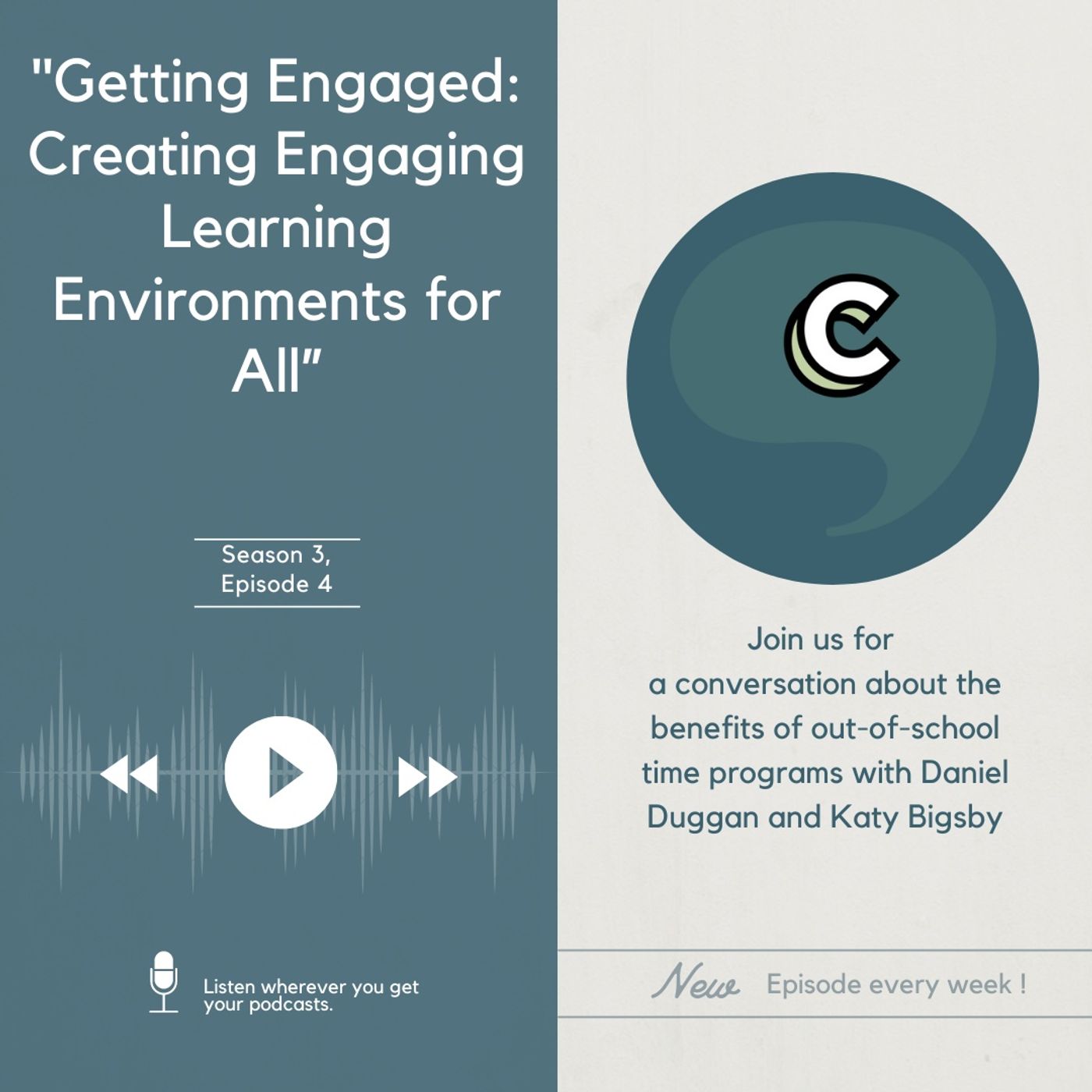 "Getting Engaged: Creating Engaging Learning Environments for All"

Season 3, Episode 4

Listen wherever you get your podcasts.

C

Join us for a conversation about the benefits of out-of-school time programs with Daniel Duggan and Katy Bigsby

New Episode every week !